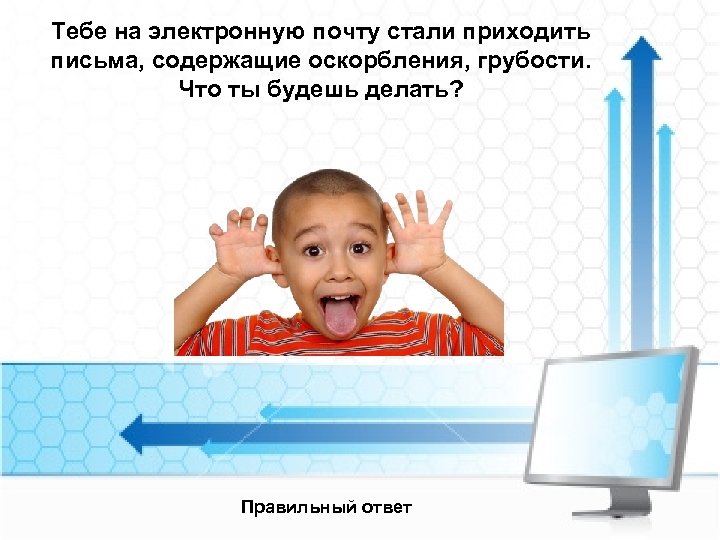 Тебе на электронную почту стали приходить письма, содержащие оскорбления, грубости. Что ты будешь делать?

Правильный ответ